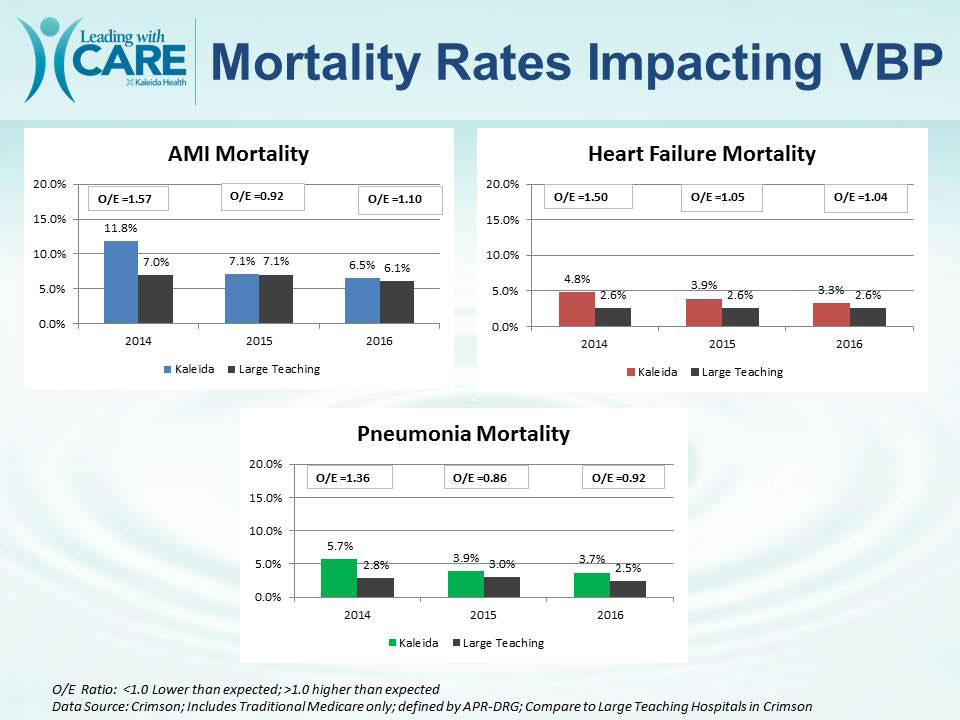 Leading with CARE Kaleida Health

Mortality Rates Impacting VBP

AMI Mortality

20.0%
15.0%
10.0%
5.0%
0.0%

O/E =1.57
O/E =0.92
O/E =1.10

11.8%
7.0%
7.1%
7.1%
6.5%
6.1%

2014
2015
2016

Kaleida
Large Teaching

Heart Failure Mortality

20.0%
15.0%
10.0%
5.0%
0.0%

O/E =1.50
O/E =1.05
O/E =1.04

4.8%
2.6%
3.9%
2.6%
3.3%
2.6%

2014
2015
2016

Kaleida
Large Teaching

Pneumonia Mortality

20.0%
15.0%
10.0%
5.0%
0.0%

O/E =1.36
O/E =0.86
O/E =0.92

5.7%
2.8%
3.9%
3.0%
3.7%
2.5%

2014
2015
2016

Kaleida
Large Teaching

O/E Ratio: <1.0 Lower than expected; >1.0 higher than expected
Data Source: Crimson; Includes Traditional Medicare only; defined by APR-DRG; Compare to Large Teaching Hospitals in Crimson